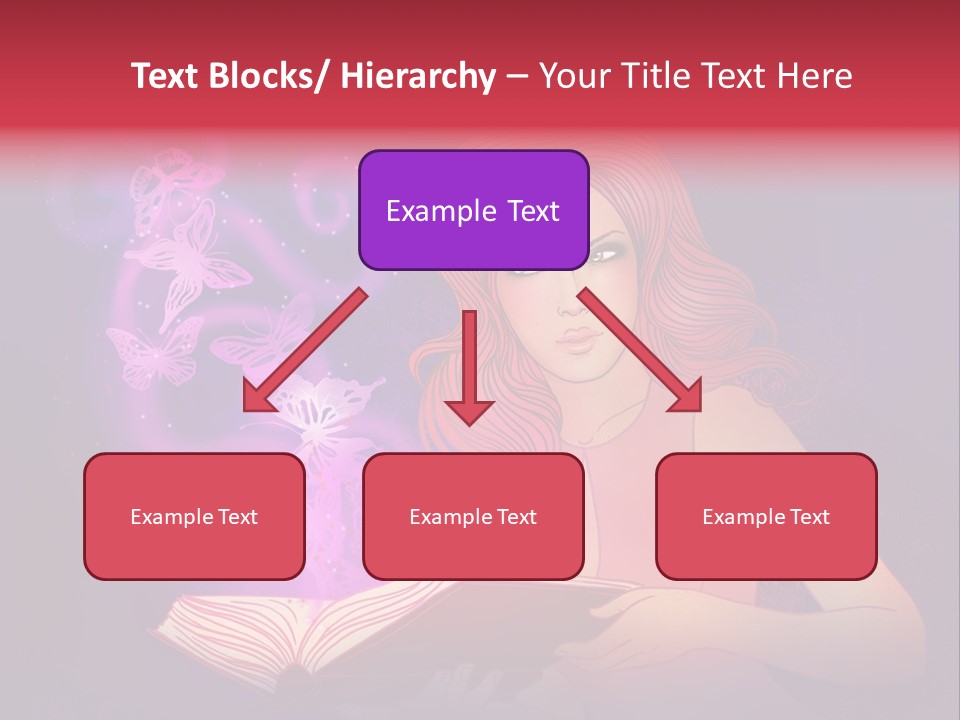 Text Blocks/ Hierarchy – Your Title Text Here

Example Text

Example Text

Example Text

Example Text